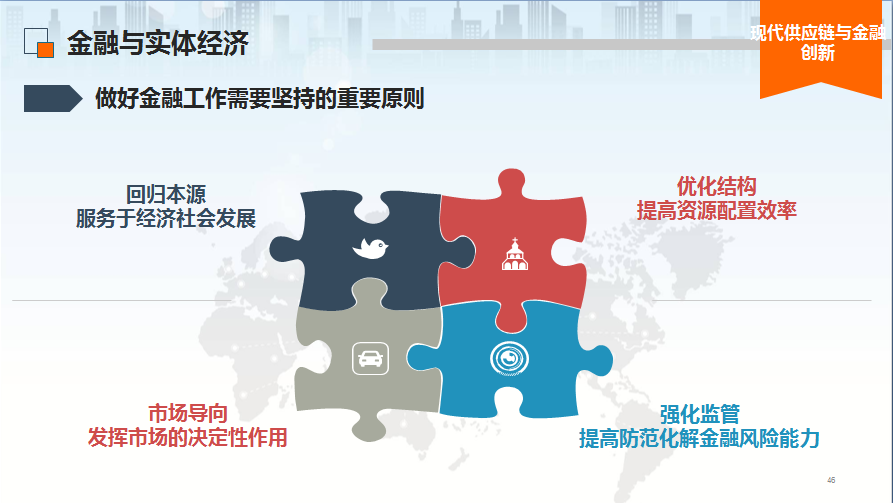 金融与实体经济

现代供应链与金融创新

做好金融工作需要坚持的重要原则

回归本源
服务于经济社会发展

优化结构
提高资源配置效率

市场导向
发挥市场的决定性作用

强化监管
提高防范化解金融风险能力

46